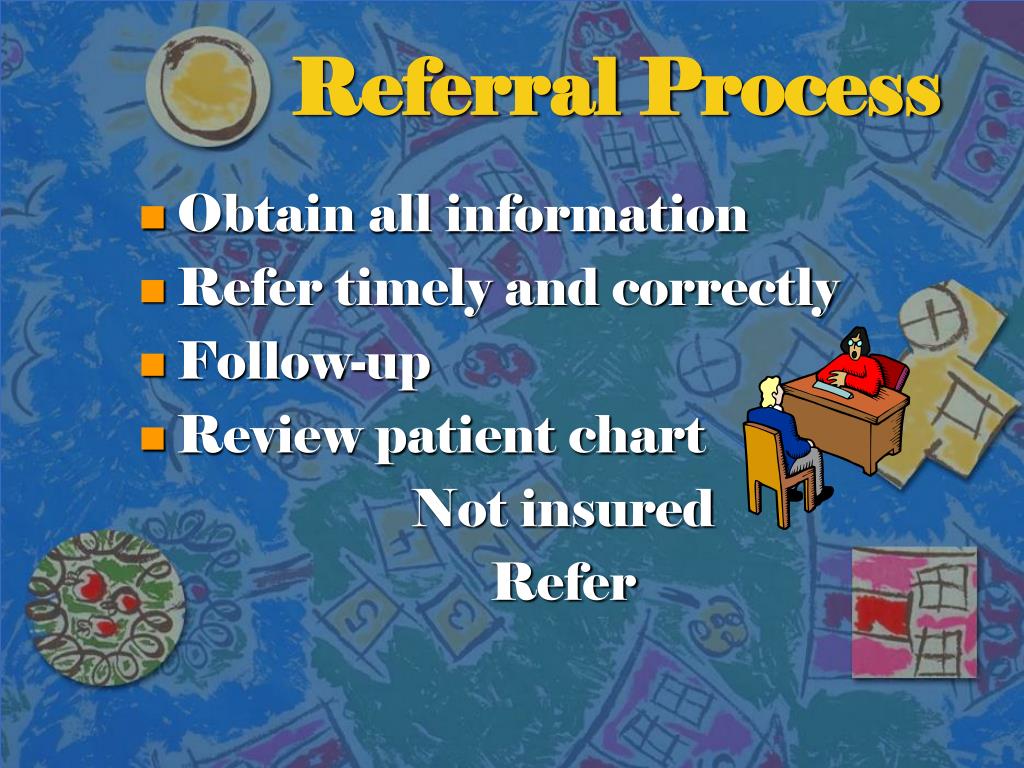 Referral Process

- Obtain all information
- Refer timely and correctly
- Follow-up
- Review patient chart

Not insured

Refer